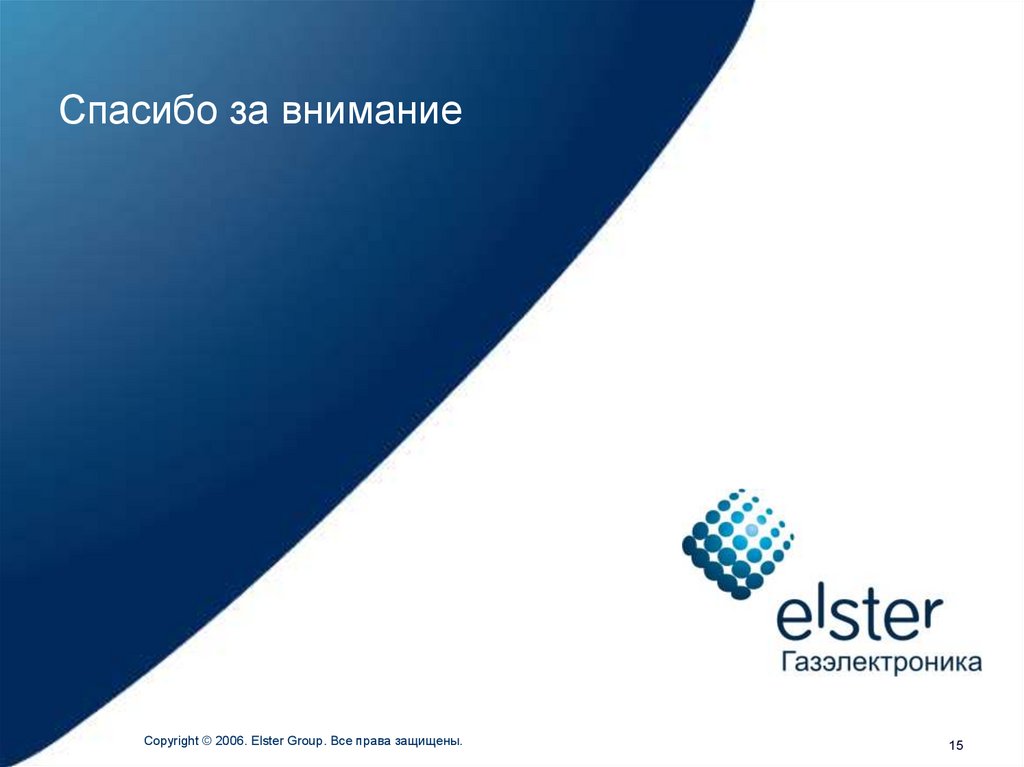 Спасибо за внимание

elster
Газэлектроника

Copyright © 2006. Elster Group. Все права защищены.

15